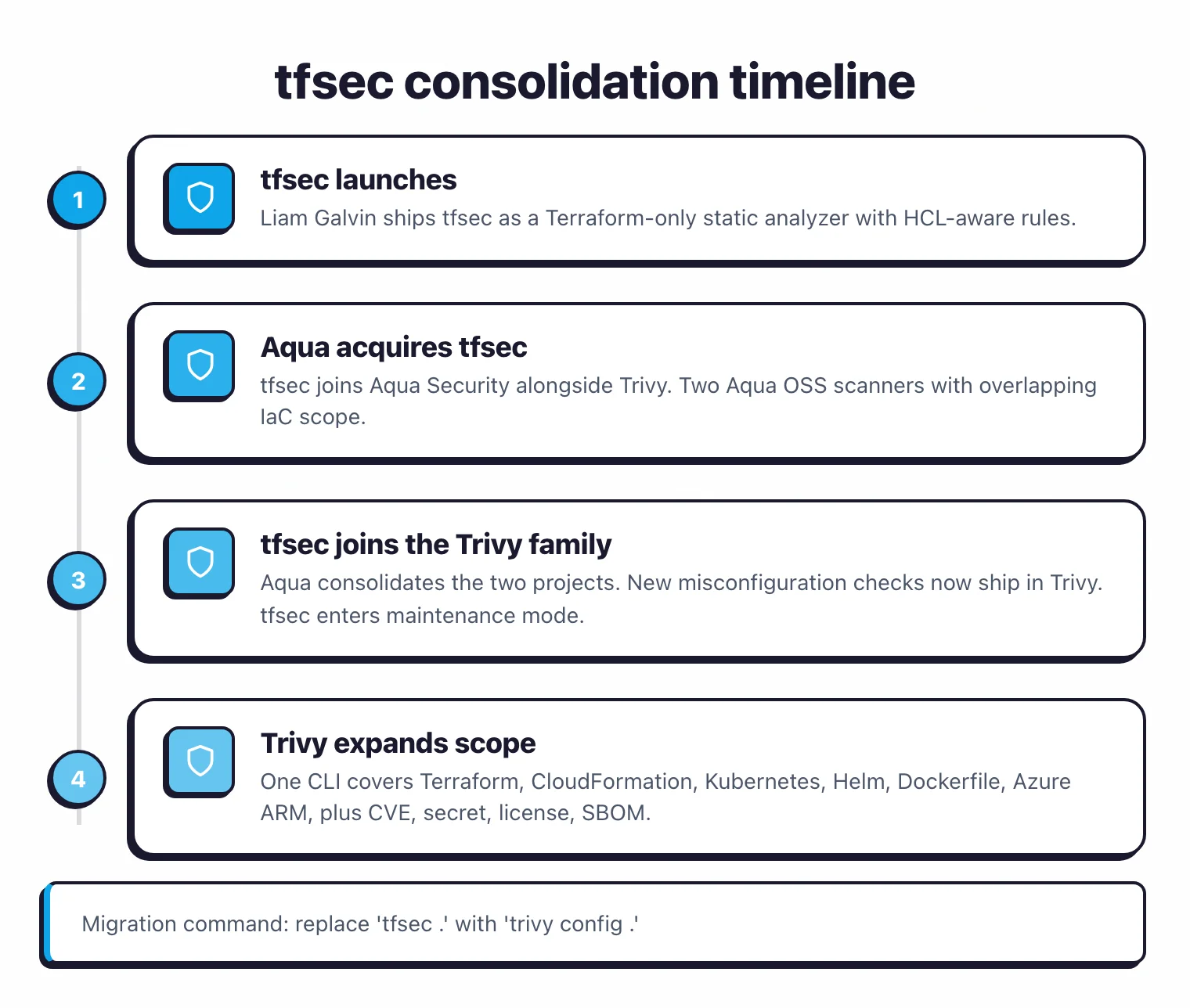 tfsec consolidation timeline

1

tfsec launches

Liam Galvin ships tfsec as a Terraform-only static analyzer with HCL-aware rules.

2

Aqua acquires tfsec

tfsec joins Aqua Security alongside Trivy. Two Aqua OSS scanners with overlapping IaC scope.

3

tfsec joins the Trivy family

Aqua consolidates the two projects. New misconfiguration checks now ship in Trivy. tfsec enters maintenance mode.

4

Trivy expands scope

One CLI covers Terraform, CloudFormation, Kubernetes, Helm, Dockerfile, Azure ARM, plus CVE, secret, license, SBOM.

Migration command: replace 'tfsec .' with 'trivy config .'